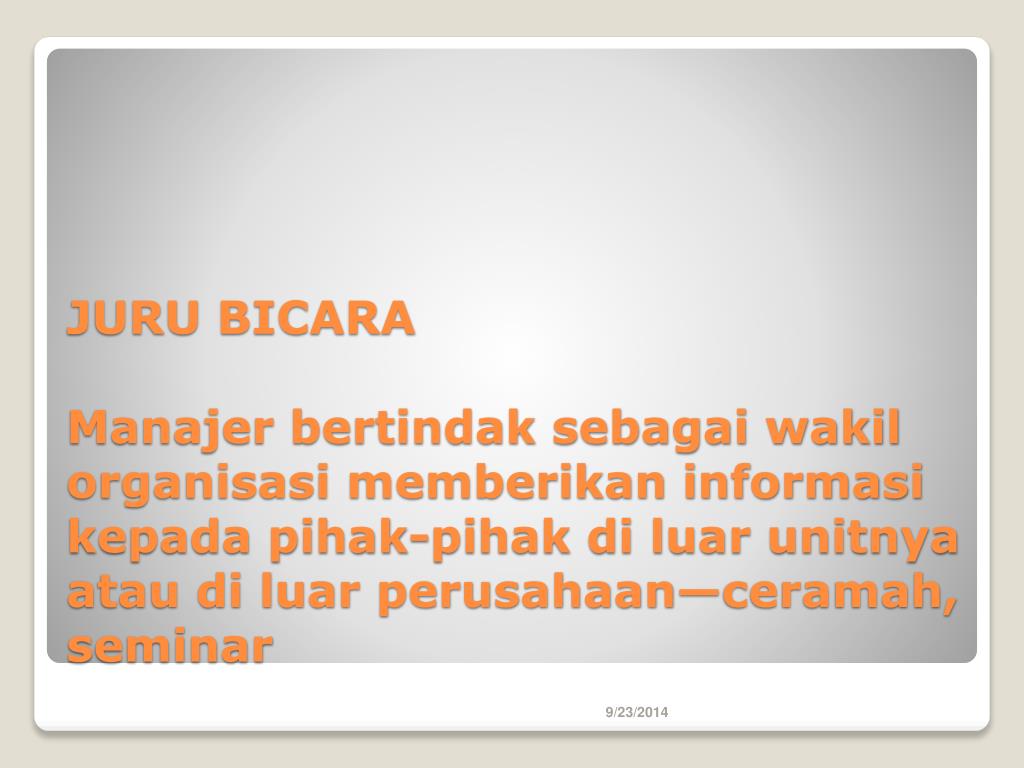 JURU BICARA

Manajer bertindak sebagai wakil organisasi memberikan informasi kepada pihak-pihak di luar unitnya atau di luar perusahaan—ceramah, seminar

9/23/2014